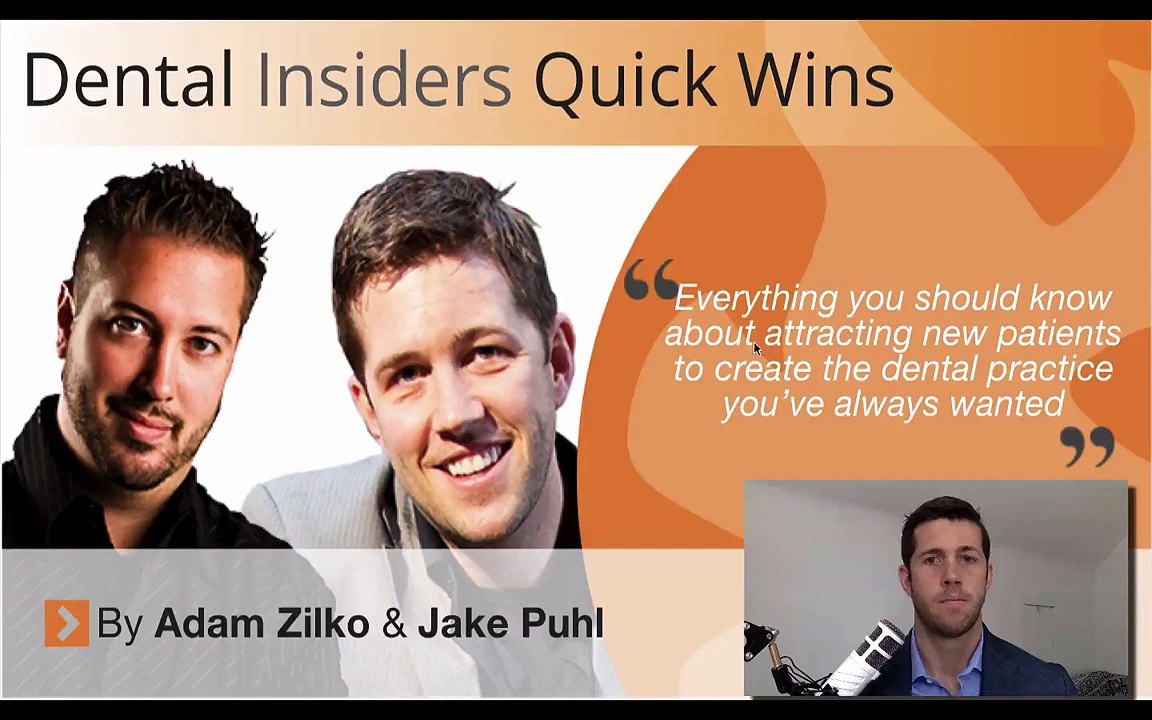 Dental Insiders Quick Wins

“Everything you should know about attracting new patients to create the dental practice you’ve always wanted”

By Adam Zilko & Jake Puhl